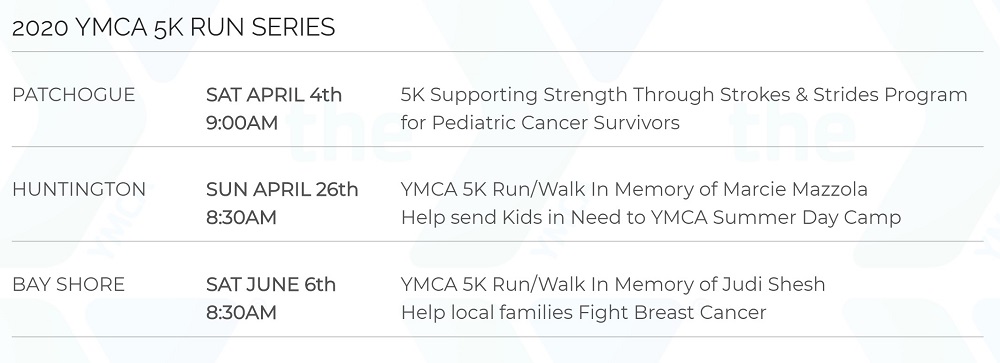 2020 YMCA 5K RUN SERIES

| | | |
|---|---|---|
| PATCHOGUE | SAT APRIL 4th 9:00AM | 5K Supporting Strength Through Strokes & Strides Program for Pediatric Cancer Survivors |
| HUNTINGTON | SUN APRIL 26th 8:30AM | YMCA 5K Run/Walk In Memory of Marcie Mazzola Help send Kids in Need to YMCA Summer Day Camp |
| BAY SHORE | SAT JUNE 6th 8:30AM | YMCA 5K Run/Walk In Memory of Judi Shesh Help local families Fight Breast Cancer |